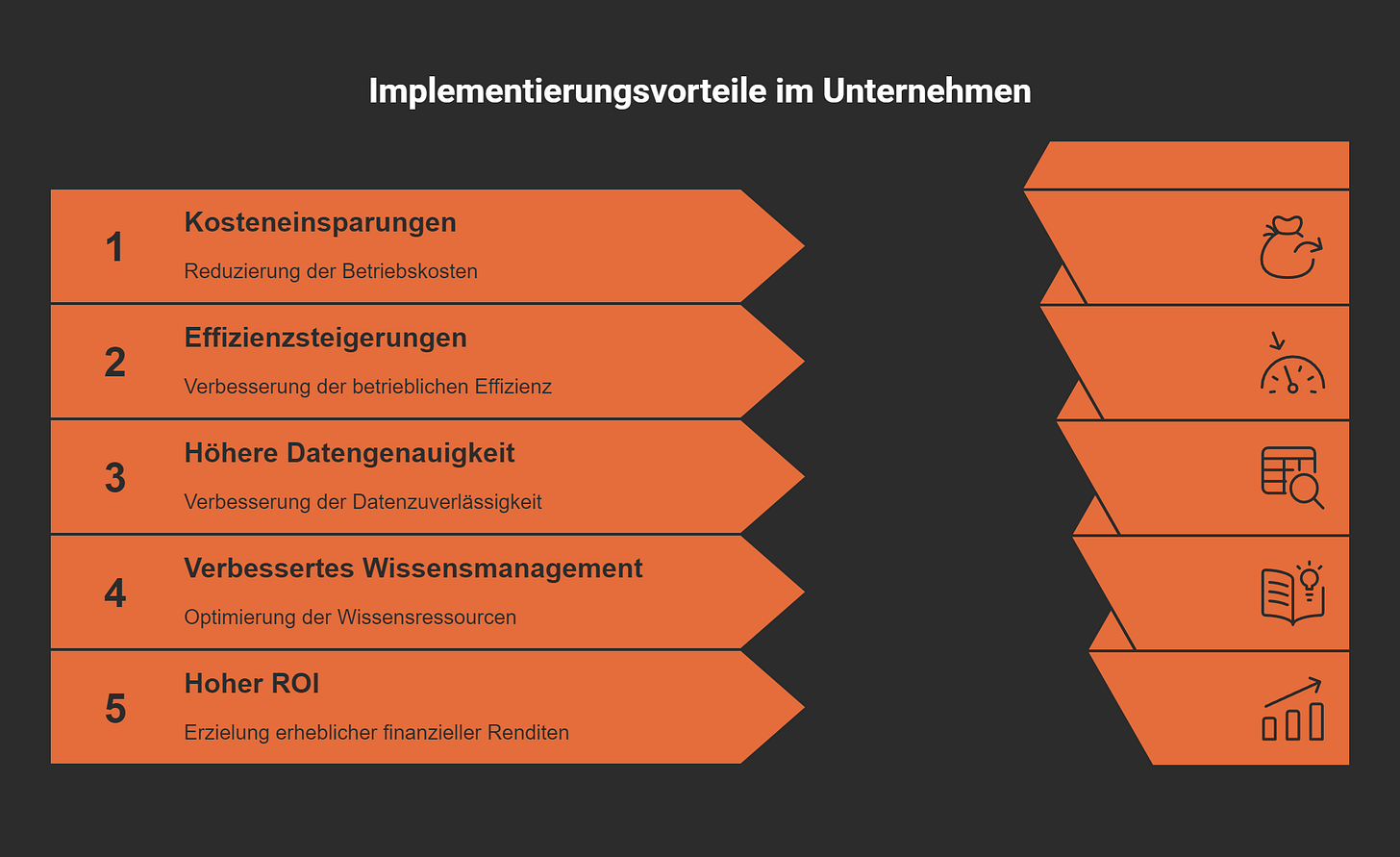 Implementierungsvorteile im Unternehmen

1
Kosteneinsparungen
Reduzierung der Betriebskosten

2
Effizienzsteigerungen
Verbesserung der betrieblichen Effizienz

3
Höhere Datengenauigkeit
Verbesserung der Datenzuverlässigkeit

4
Verbessertes Wissensmanagement
Optimierung der Wissensressourcen

5
Hoher ROI
Erzielung erheblicher finanzieller Renditen